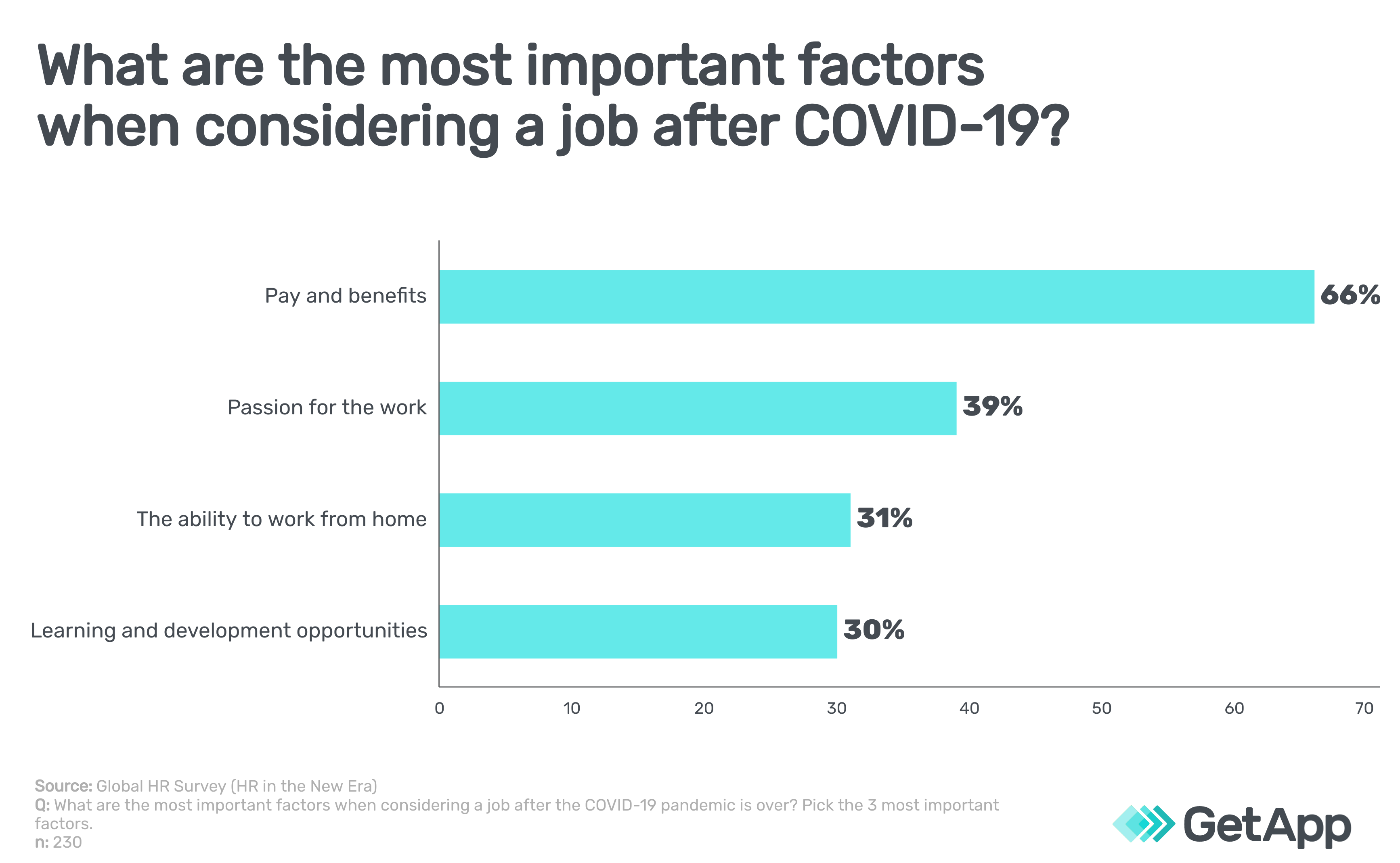 What are the most important factors when considering a job after COVID-19?

Pay and benefits 66%

Passion for the work 39%

The ability to work from home 31%

Learning and development opportunities 30%

0 10 20 30 40 50 60 70

Source: Global HR Survey (HR in the New Era)
Q: What are the most important factors when considering a job after the COVID-19 pandemic is over? Pick the 3 most important factors.
n: 230

GetApp